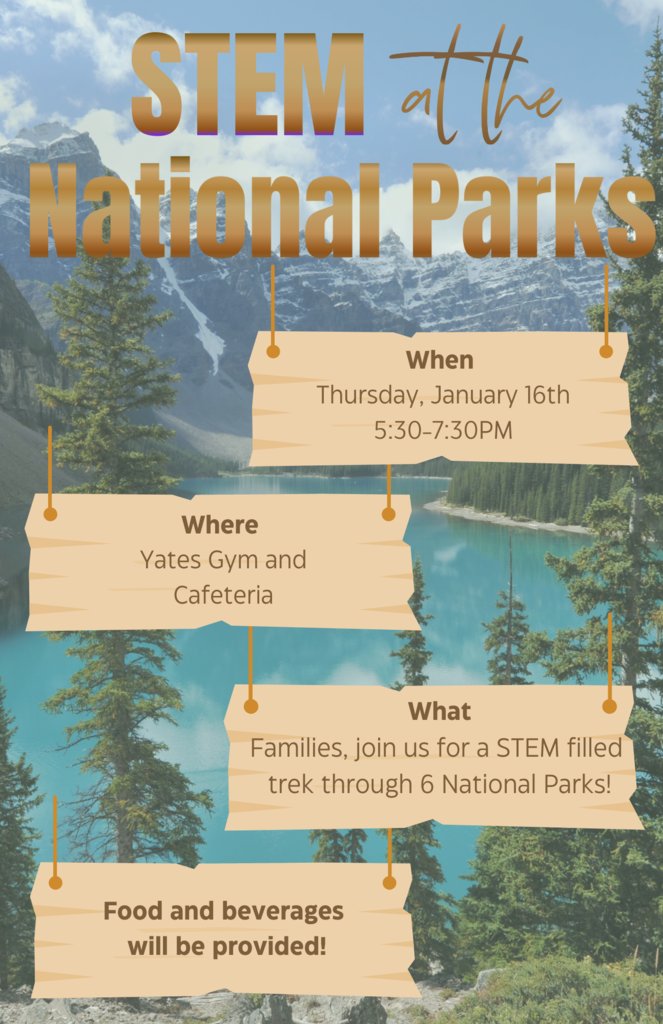 STEM at the
National Parks

When
Thursday, January 16th
5:30-7:30PM

Where
Yates Gym and Cafeteria

What
Families, join us for a STEM filled trek through 6 National Parks!

Food and beverages will be provided!